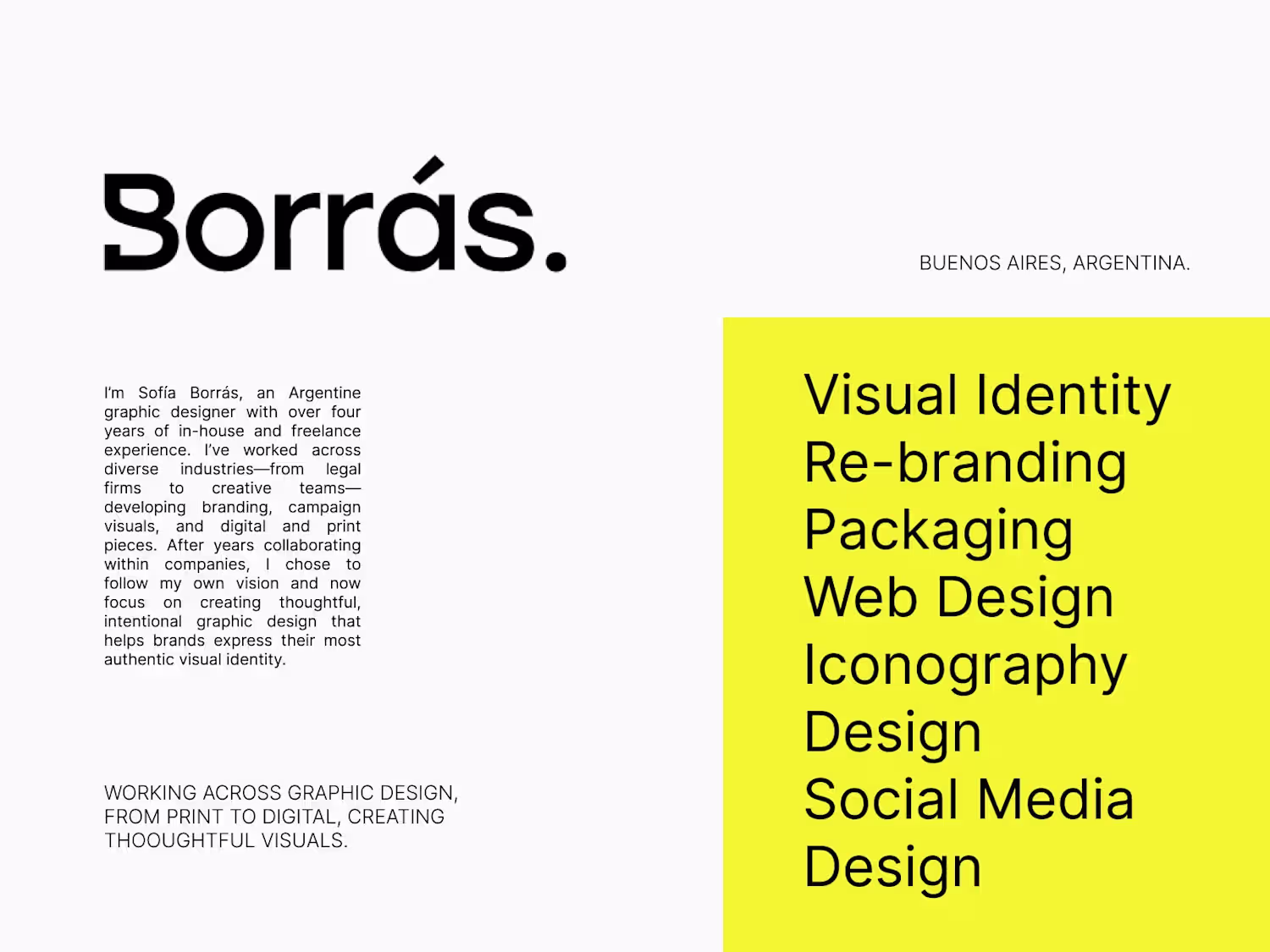 Borrás.

BUENOS AIRES, ARGENTINA.

I'm Sofía Borrás, an Argentine graphic designer with over four years of in-house and freelance experience. I've worked across diverse industries—from legal firms to creative teams—developing branding, campaign visuals, and digital and print pieces. After years collaborating within companies, I chose to follow my own vision and now focus on creating thoughtful, intentional graphic design that helps brands express their most authentic visual identity.

WORKING ACROSS GRAPHIC DESIGN, FROM PRINT TO DIGITAL, CREATING THOOUGHTFUL VISUALS.

Visual Identity
Re-branding
Packaging
Web Design
Iconography Design
Social Media Design